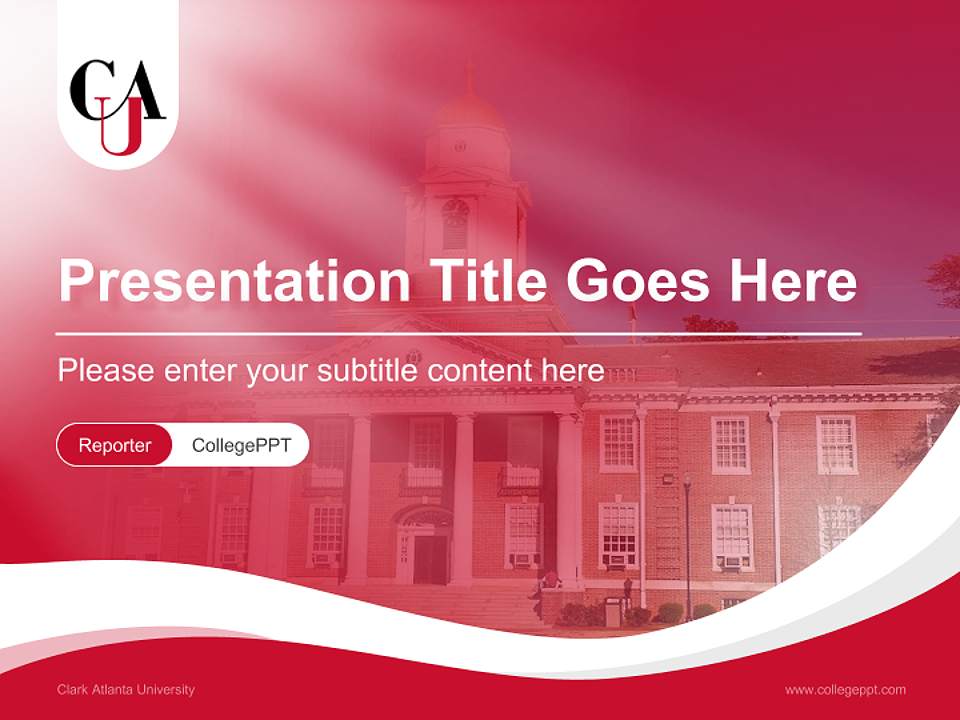 CAU

Presentation Title Goes Here

Please enter your subtitle content here

Reporter CollegePPT

Clark Atlanta University

www.collegeppt.com